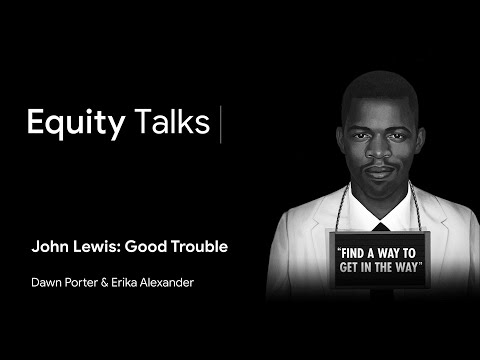 Equity Talks

John Lewis: Good Trouble

Dawn Porter & Erika Alexander

"FIND A WAY TO GET IN THE WAY"